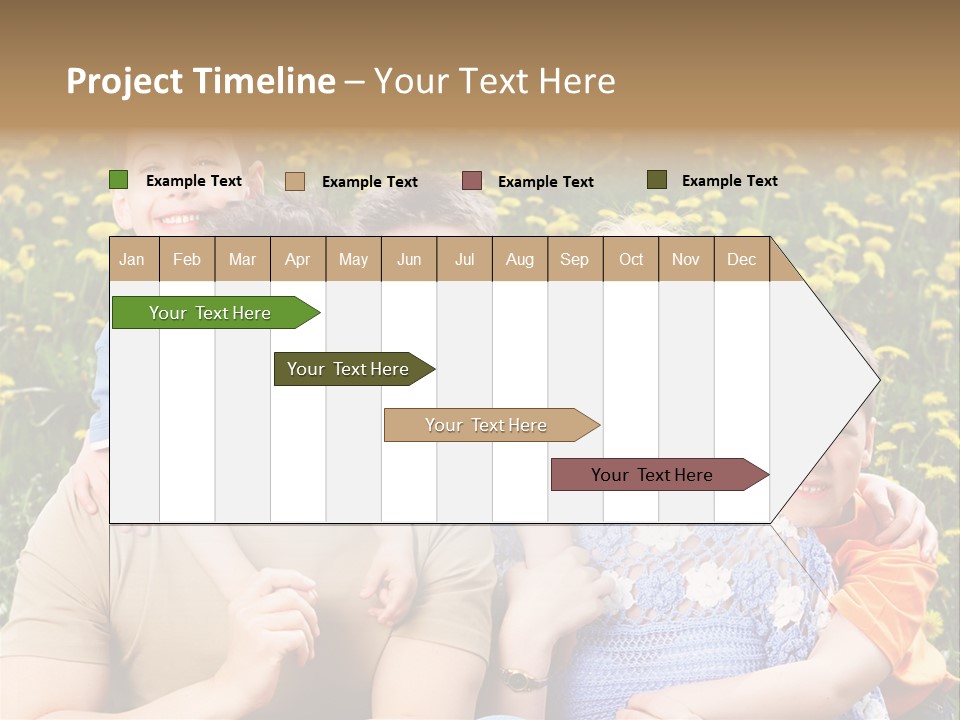 Project Timeline – Your Text Here

Example Text
Example Text
Example Text
Example Text

| Jan | Feb | Mar | Apr | May | Jun | Jul | Aug | Sep | Oct | Nov | Dec |
|---|---|---|---|---|---|---|---|---|---|---|---|

Your Text Here

Your Text Here

Your Text Here

Your Text Here